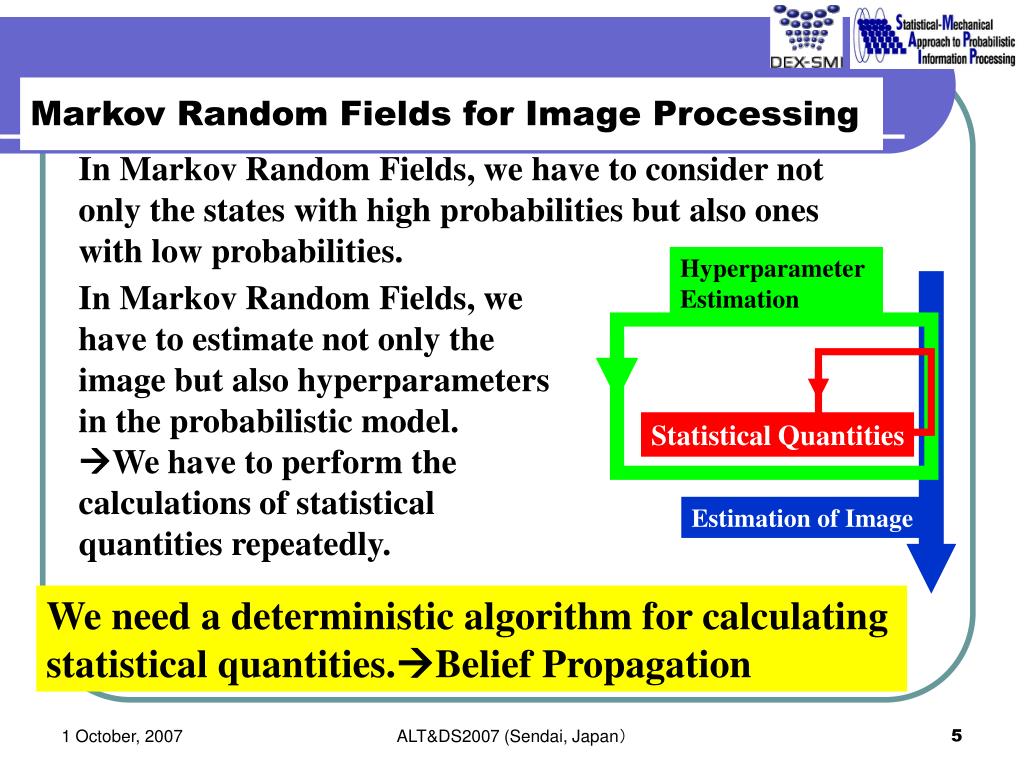 DEX-SMI

Statistical-Mechanical Approach to Probabilistic Information Processing

Markov Random Fields for Image Processing

In Markov Random Fields, we have to consider not only the states with high probabilities but also ones with low probabilities.

In Markov Random Fields, we have to estimate not only the image but also hyperparameters in the probabilistic model.
→We have to perform the calculations of statistical quantities repeatedly.

Hyperparameter Estimation

Statistical Quantities

Estimation of Image

We need a deterministic algorithm for calculating statistical quantities.→Belief Propagation

1 October, 2007

ALT&DS2007 (Sendai, Japan)

5